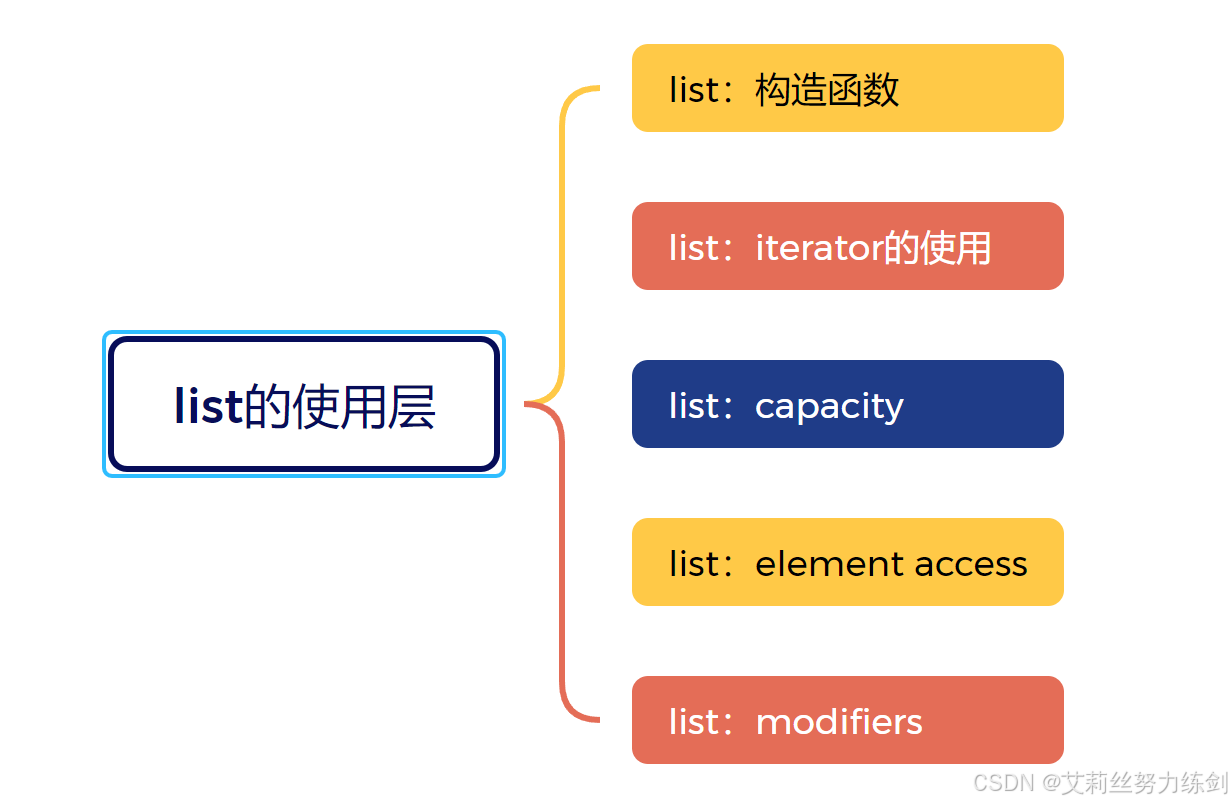 list的使用层

list：构造函数

list：iterator的使用

list：capacity

list：element access

list：modifiers

CSDN @艾莉丝努力练剑